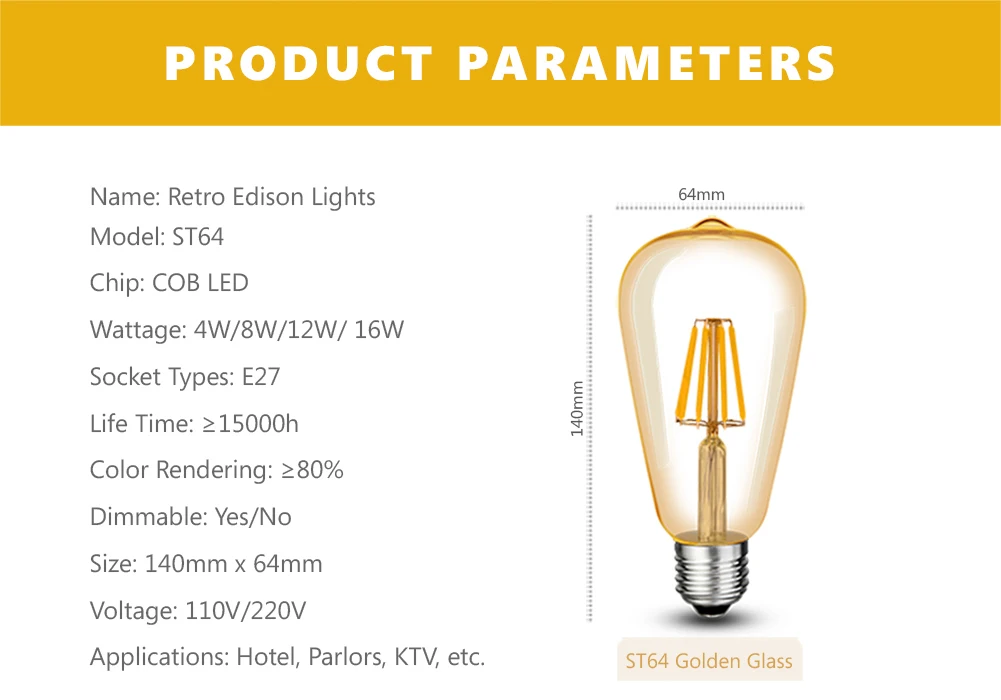 PRODUCT PARAMETERS

Name: Retro Edison Lights

Model: ST64

Chip: COB LED

Wattage: 4W/8W/12W/ 16W

Socket Types: E27

Life Time: ≥15000h

Color Rendering: ≥80%

Dimmable: Yes/No

Size: 140mm x 64mm

Voltage: 110V/220V

Applications: Hotel, Parlors, KTV, etc.

64mm

140mm

ST64 Golden Glass